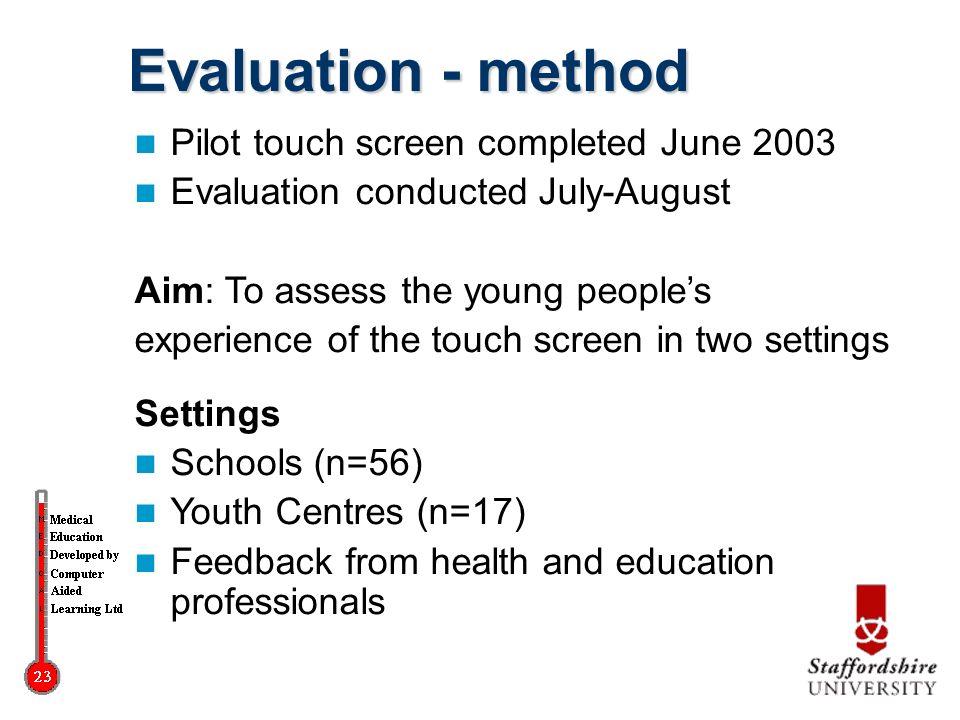 Evaluation - method

Pilot touch screen completed June 2003
Evaluation conducted July-August

Aim: To assess the young people's experience of the touch screen in two settings

Settings
Schools (n=56)
Youth Centres (n=17)
Feedback from health and education professionals

Medical
Education
Developed by
Computer
Aided
Learning Ltd

23

Staffordshire
UNIVERSITY